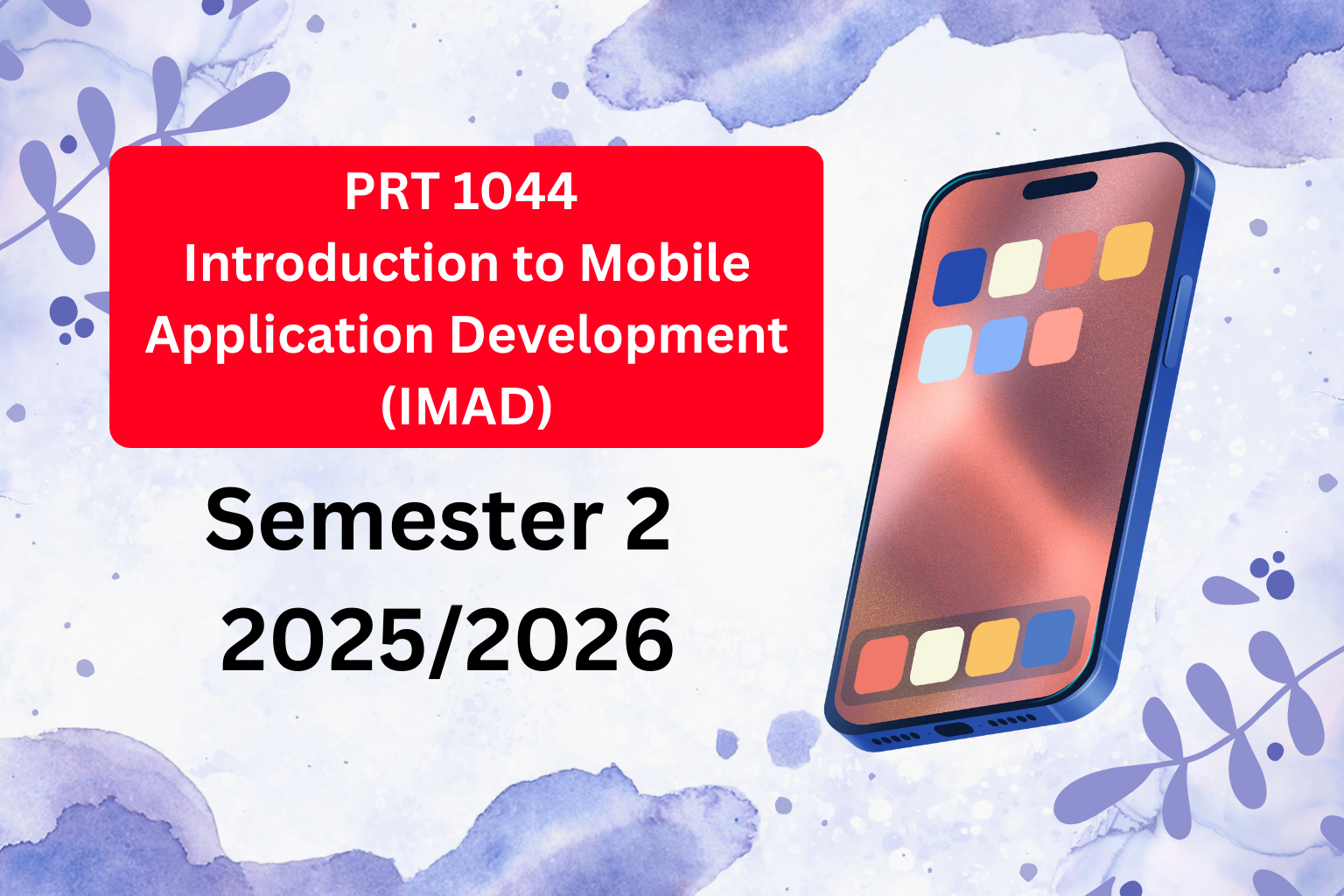 PRT 1044
Introduction to Mobile Application Development (IMAD)

Semester 2
2025/2026